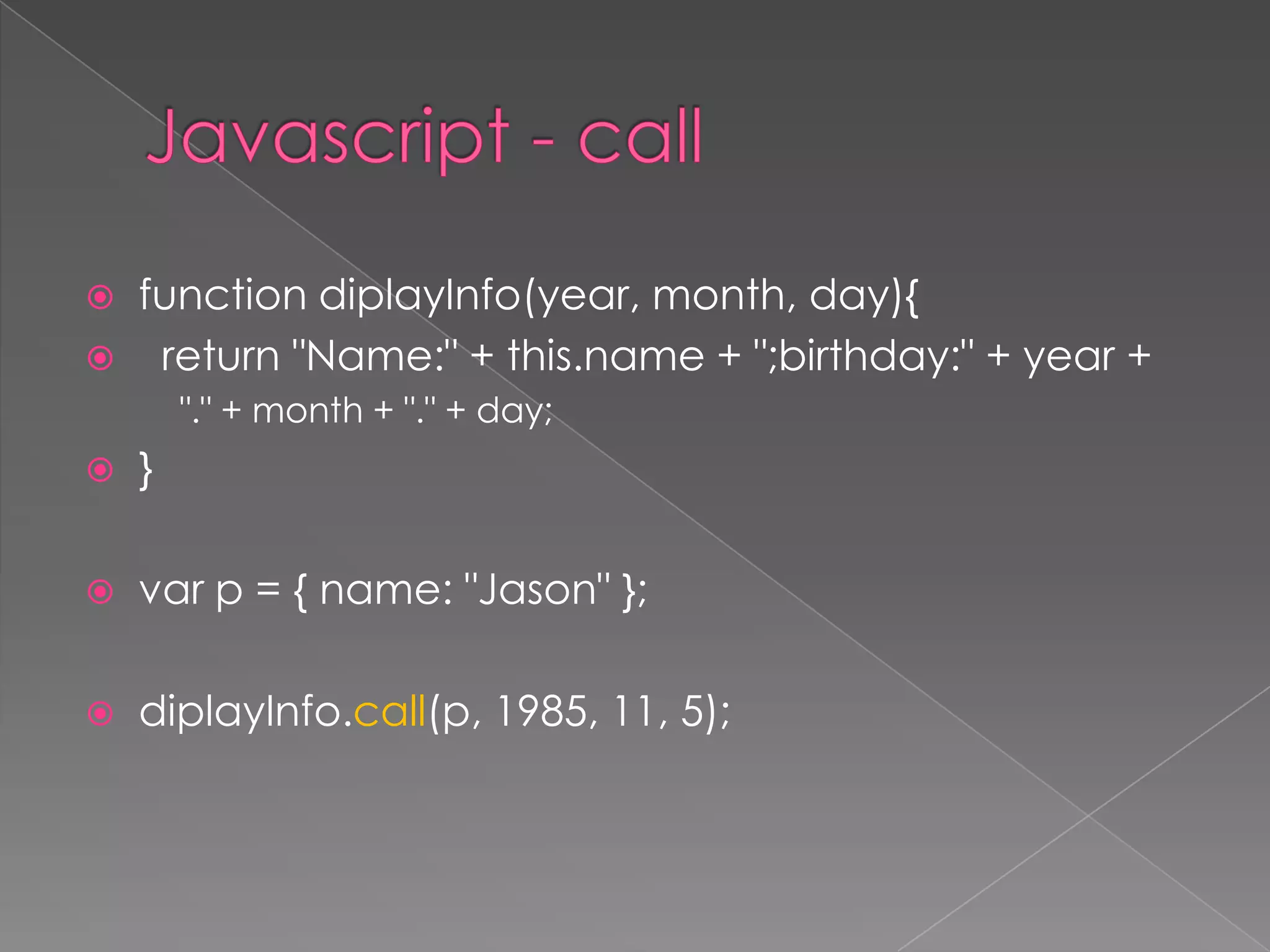 Javascript - call

function diplayInfo(year, month, day){

return "Name:" + this.name + ";birthday:" + year + "." + month + "." + day;

}

var p = { name: "Jason" };

diplayInfo.call(p, 1985, 11, 5);